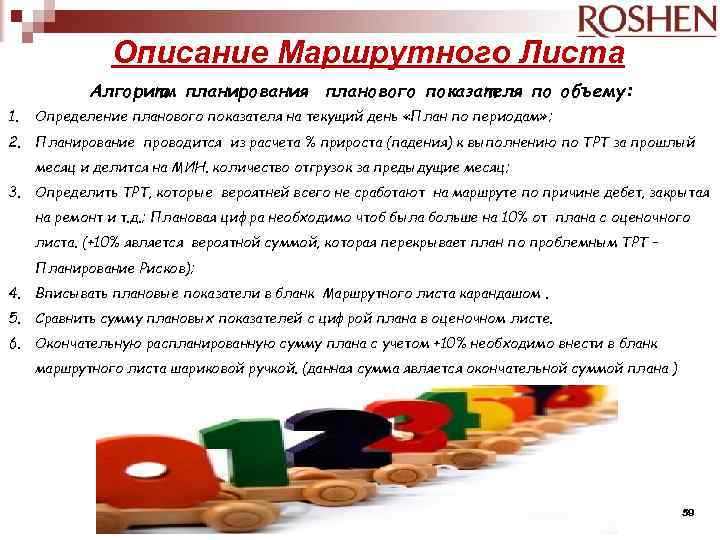 ROSHEN

Описание Маршрутного Листа

Алгоритм планирования планового показателя по объему:

1. Определение планового показателя на текущий день «План по периодам»;
2. Планирование проводится из расчета % прироста (падения) к выполнению по ТРТ за прошлый месяц и делится на МИН. количество отгрузок за предыдущие месяц;
3. Определить ТРТ, которые вероятней всего не сработают на маршруте по причине дебет, закрытая на ремонт и т.д.; Плановая цифра необходимо чтоб была больше на 10% от плана с оценочного листа. (+10% является вероятной суммой, которая перекрывает план по проблемным ТРТ – Планирование Рисков);
4. Вписывать плановые показатели в бланк Маршрутного листа карандашом .
5. Сравнить сумму плановых показателей с цифрой плана в оценочном листе.
6. Окончательную распланированную сумму плана с учетом +10% необходимо внести в бланк маршрутного листа шариковой ручкой. (данная сумма является окончательной суммой плана )

59